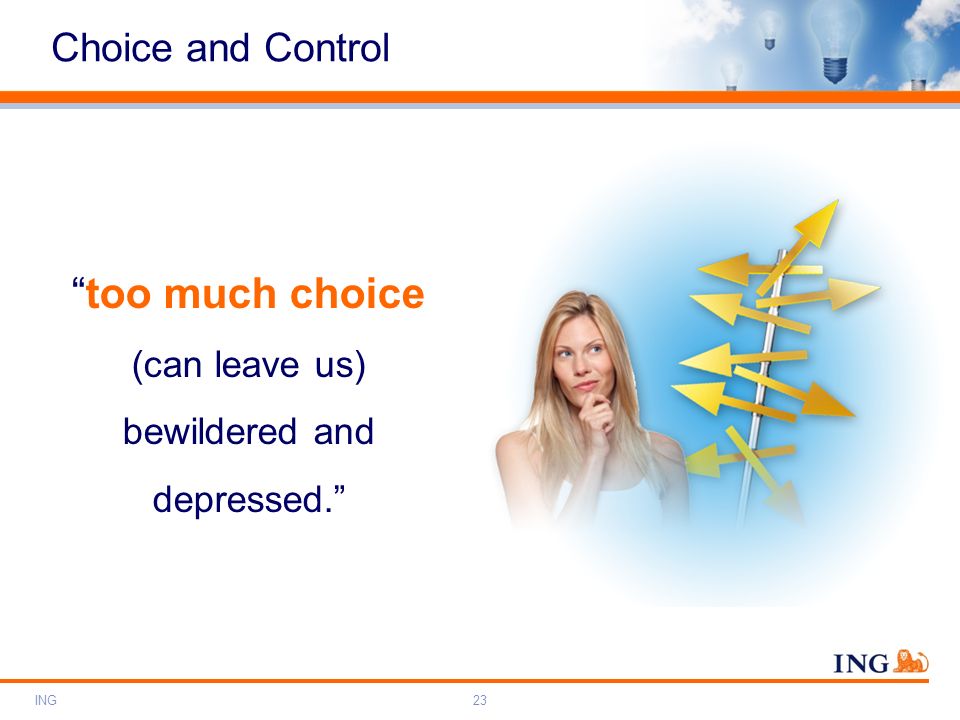 Choice and Control

“too much choice

(can leave us)

bewildered and

depressed.”

ING

ING

23